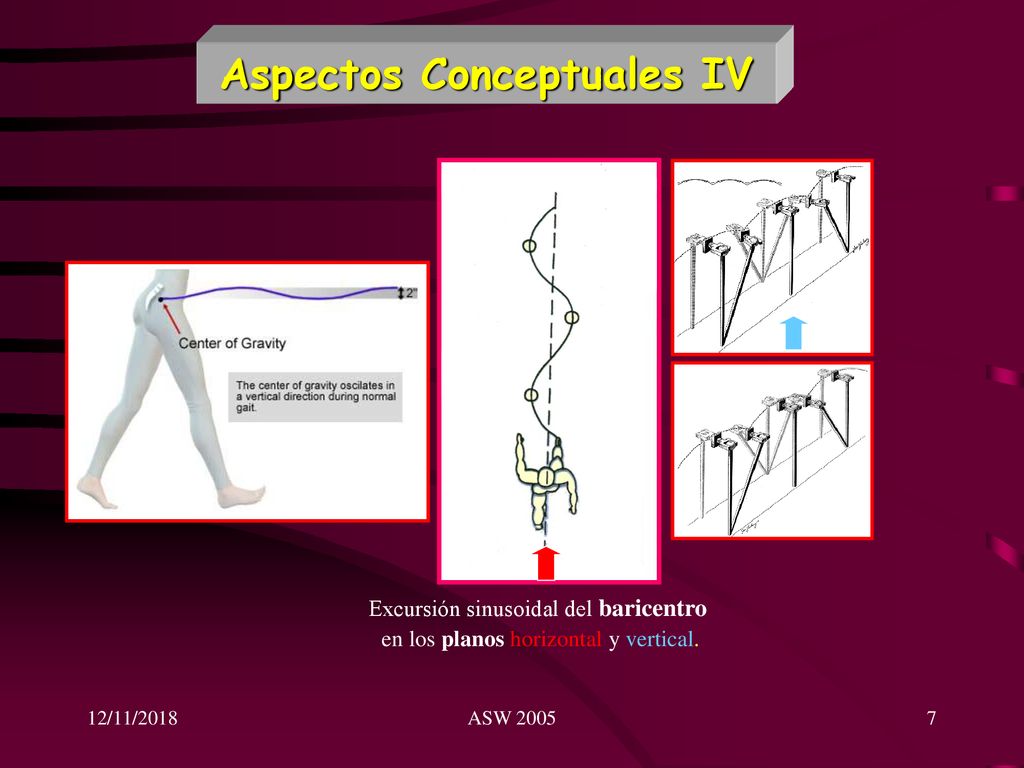 Aspectos Conceptuales IV

2"

Center of Gravity

The center of gravity oscilates in a vertical direction during normal gait.

Excursión sinusoidal del baricentro en los planos horizontal y vertical.

12/11/2018

ASW 2005

7